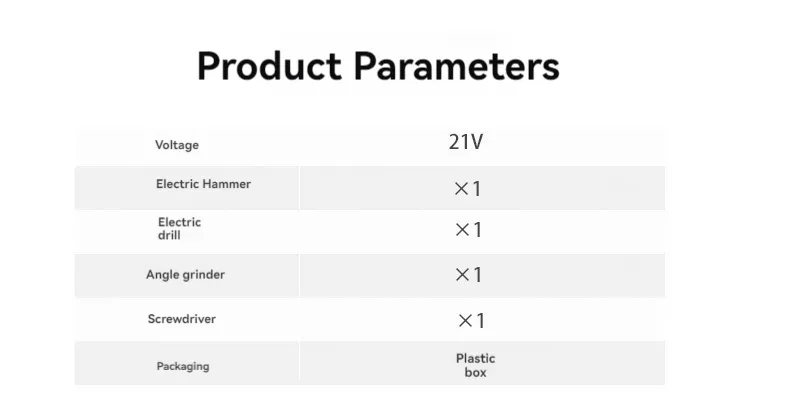 Product Parameters

| Voltage | 21V |
|---|---|
| Electric Hammer | ×1 |
| Electric drill | ×1 |
| Angle grinder | ×1 |
| Screwdriver | ×1 |
| Packaging | Plastic box |